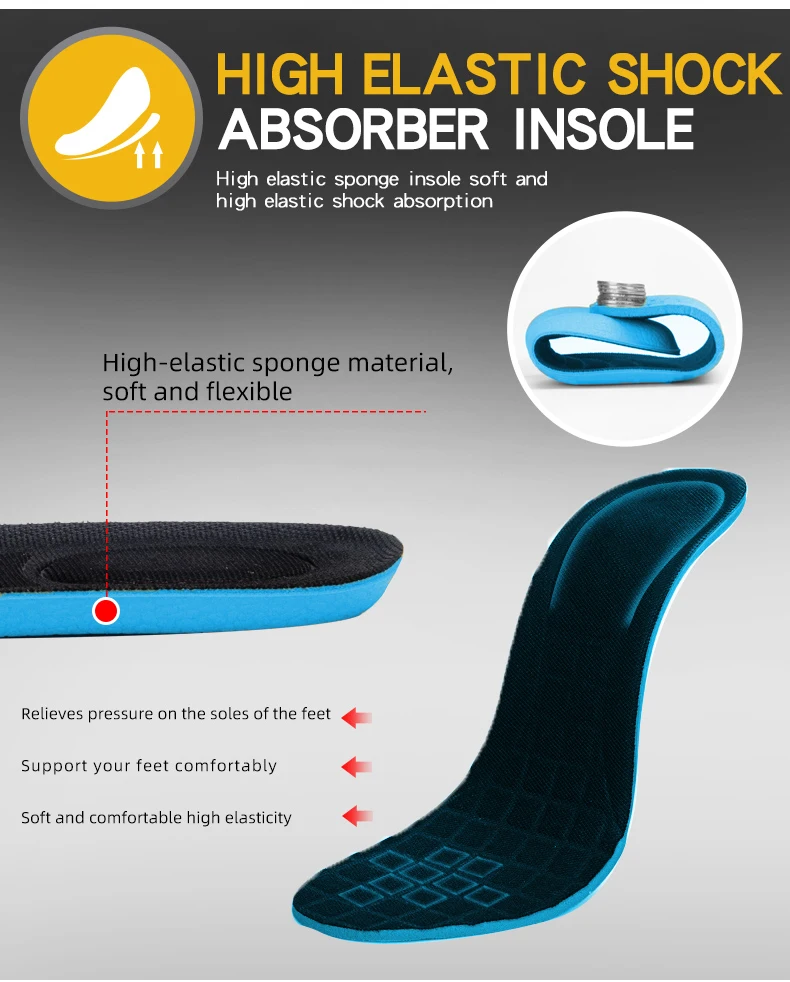 HIGH ELASTIC SHOCK ABSORBER INSOLE

High elastic sponge insole soft and high elastic shock absorption

High-elastic sponge material, soft and flexible

Relieves pressure on the soles of the feet

Support your feet comfortably

Soft and comfortable high elasticity